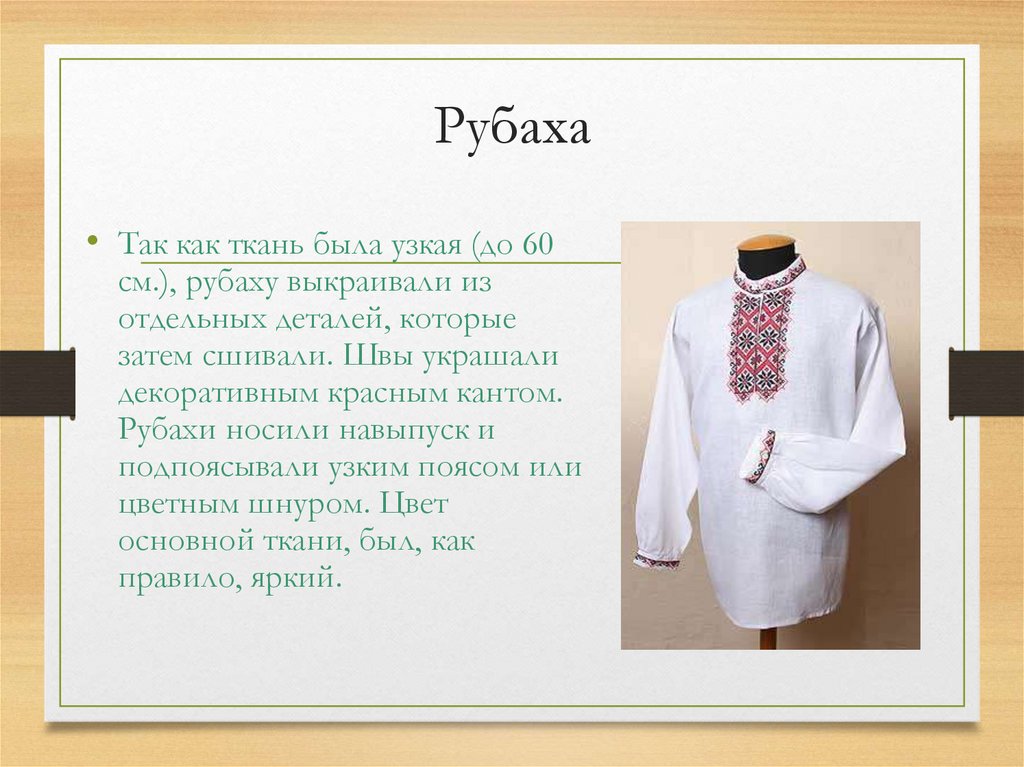 Рубаха

• Так как ткань была узкая (до 60 см.), рубаху выкраивали из отдельных деталей, которые затем сшивали. Швы украшали декоративным красным кантом. Рубахи носили навыпуск и подпоясывали узким поясом или цветным шнуром. Цвет основной ткани, был, как правило, яркий.